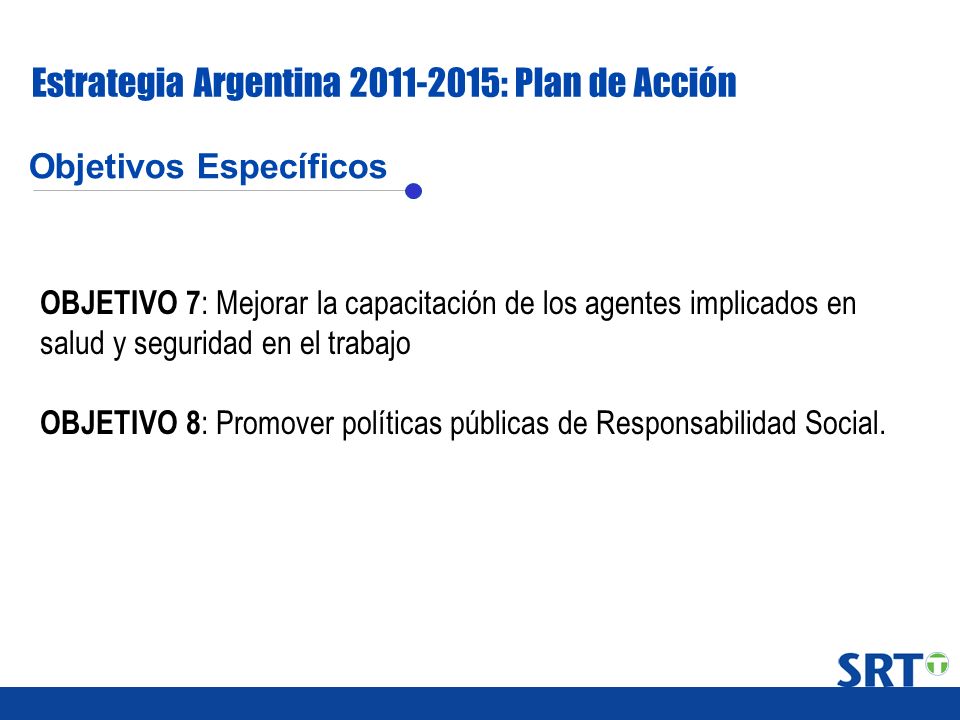 Estrategia Argentina 2011-2015: Plan de Acción

Objetivos Específicos

OBJETIVO 7: Mejorar la capacitación de los agentes implicados en salud y seguridad en el trabajo

OBJETIVO 8: Promover políticas públicas de Responsabilidad Social.

SRT